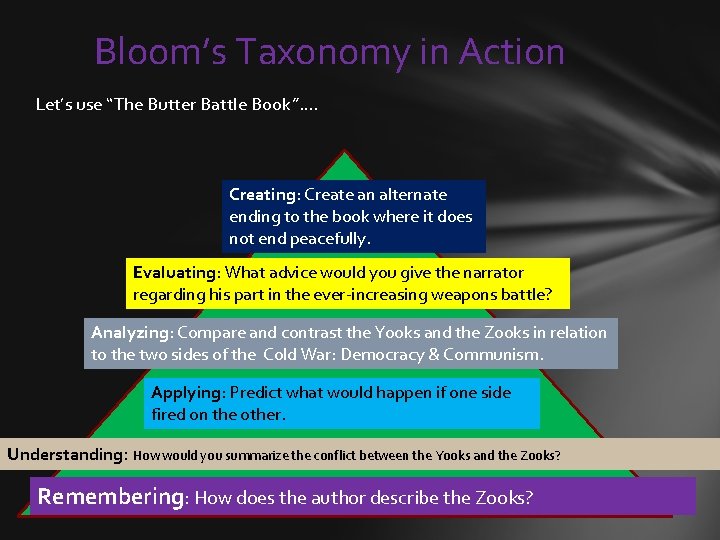 Bloom's Taxonomy in Action

Let's use "The Butter Battle Book"….

Creating: Create an alternate ending to the book where it does not end peacefully.

Evaluating: What advice would you give the narrator regarding his part in the ever-increasing weapons battle?

Analyzing: Compare and contrast the Yooks and the Zooks in relation to the two sides of the Cold War: Democracy & Communism.

Applying: Predict what would happen if one side fired on the other.

Understanding: How would you summarize the conflict between the Yooks and the Zooks?

Remembering: How does the author describe the Zooks?